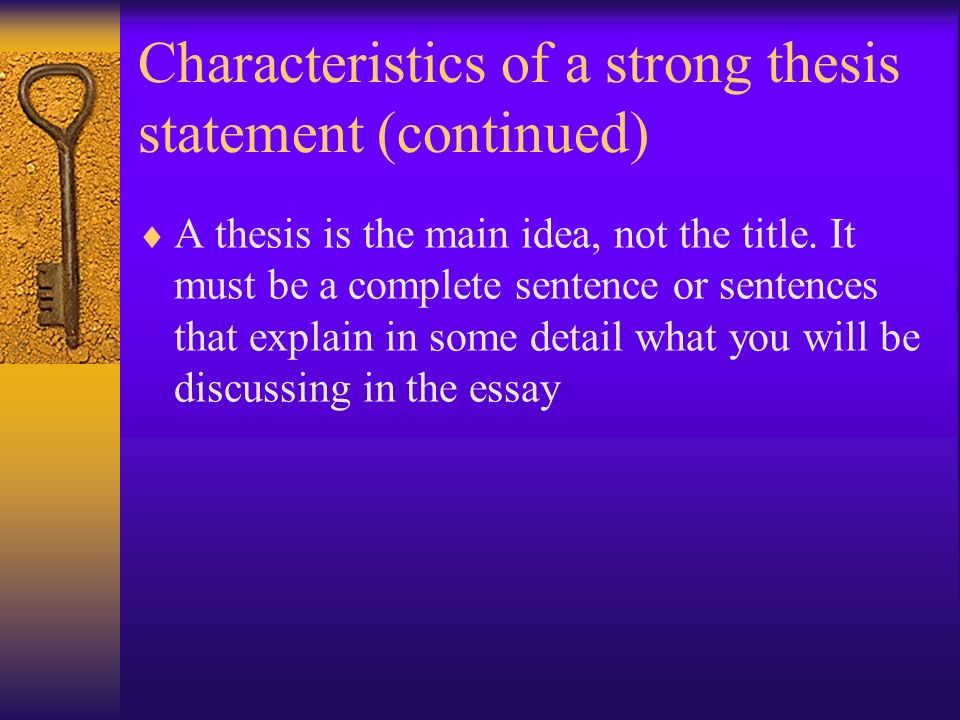 Characteristics of a strong thesis statement (continued)

♦ A thesis is the main idea, not the title. It must be a complete sentence or sentences that explain in some detail what you will be discussing in the essay